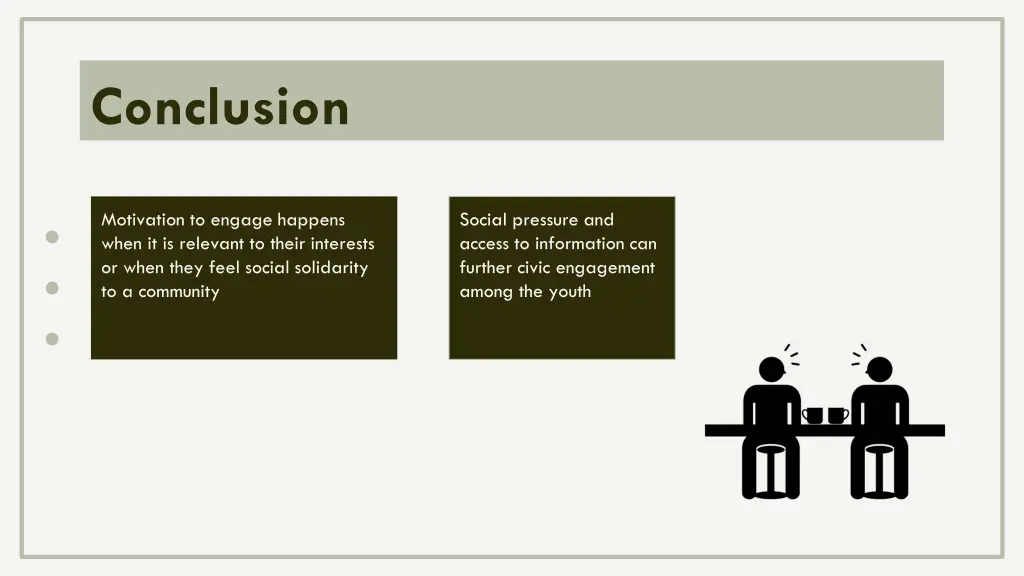 Conclusion

Motivation to engage happens when it is relevant to their interests or when they feel social solidarity to a community

Social pressure and access to information can further civic engagement among the youth